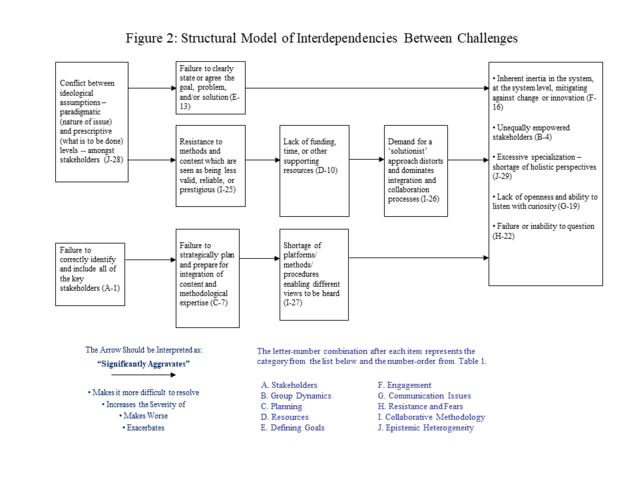 Figure 2: Structural Model of Interdependencies Between Challenges

Conflict between ideological assumptions – paradigmatic (nature of issue) and prescriptive (what is to be done) levels -- amongst stakeholders (J-28)

Failure to clearly state or agree the goal, problem, and/or solution (E-13)

Resistance to methods and content which are seen as being less valid, reliable, or prestigious (I-25)

Lack of funding, time, or other supporting resources (D-10)

Demand for a 'solutionist' approach distorts and dominates integration and collaboration processes (I-26)

Failure to correctly identify and include all of the key stakeholders (A-1)

Failure to strategically plan and prepare for integration of content and methodological expertise (C-7)

Shortage of platforms/ methods/ procedures enabling different views to be heard (I-27)

• Inherent inertia in the system, at the system level, mitigating against change or innovation (F-16)

• Unequally empowered stakeholders (B-4)

• Excessive specialization – shortage of holistic perspectives (J-29)

• Lack of openness and ability to listen with curiosity (G-19)

• Failure or inability to question (H-22)

The Arrow Should be Interpreted as:
"Significantly Aggravates"

• Makes it more difficult to resolve
• Increases the Severity of
• Makes Worse
• Exacerbates

The letter-number combination after each item represents the category from the list below and the number-order from Table 1.

A. Stakeholders
B. Group Dynamics
C. Planning
D. Resources
E. Defining Goals

F. Engagement
G. Communication Issues
H. Resistance and Fears
I. Collaborative Methodology
J. Epistemic Heterogeneity